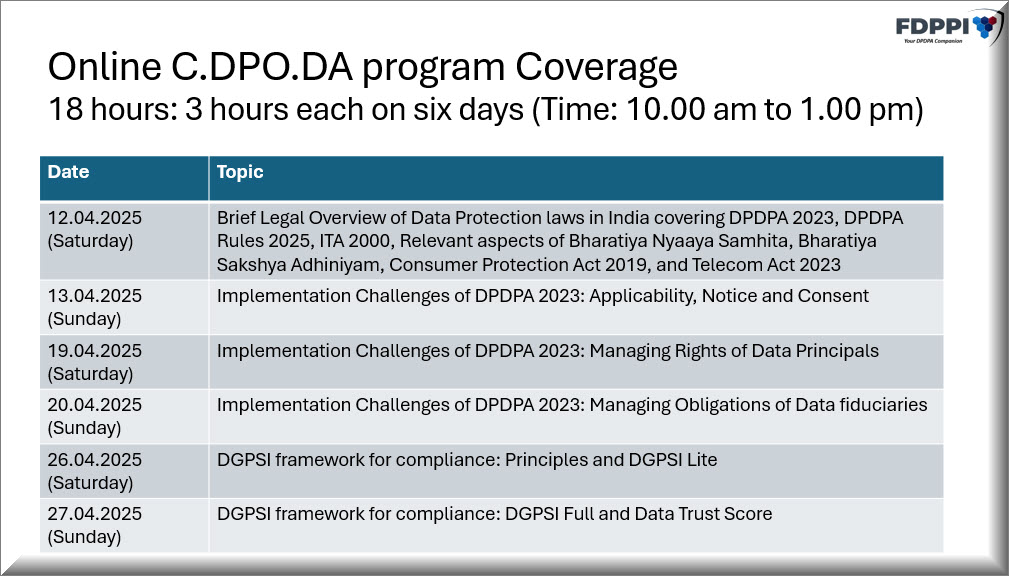 FDPPI
Your DPDPA Companion

Online C.DPO.DA program Coverage
18 hours: 3 hours each on six days (Time: 10.00 am to 1.00 pm)

| Date | Topic |
|---|---|
| 12.04.2025 (Saturday) | Brief Legal Overview of Data Protection laws in India covering DPDPA 2023, DPDPA Rules 2025, ITA 2000, Relevant aspects of Bharatiya Nyaaya Samhita, Bharatiya Sakshya Adhiniyam, Consumer Protection Act 2019, and Telecom Act 2023 |
| 13.04.2025 (Sunday) | Implementation Challenges of DPDPA 2023: Applicability, Notice and Consent |
| 19.04.2025 (Saturday) | Implementation Challenges of DPDPA 2023: Managing Rights of Data Principals |
| 20.04.2025 (Sunday) | Implementation Challenges of DPDPA 2023: Managing Obligations of Data fiduciaries |
| 26.04.2025 (Saturday) | DGPSI framework for compliance: Principles and DGPSI Lite |
| 27.04.2025 (Sunday) | DGPSI framework for compliance: DGPSI Full and Data Trust Score |